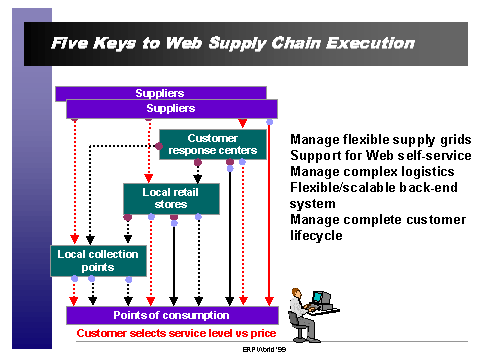 Five Keys to Web Supply Chain Execution

Suppliers

Suppliers

Customer response centers

Local retail stores

Local collection points

Points of consumption

Customer selects service level vs price

Manage flexible supply grids
Support for Web self-service
Manage complex logistics
Flexible/scalable back-end system
Manage complete customer lifecycle

ERP World '99